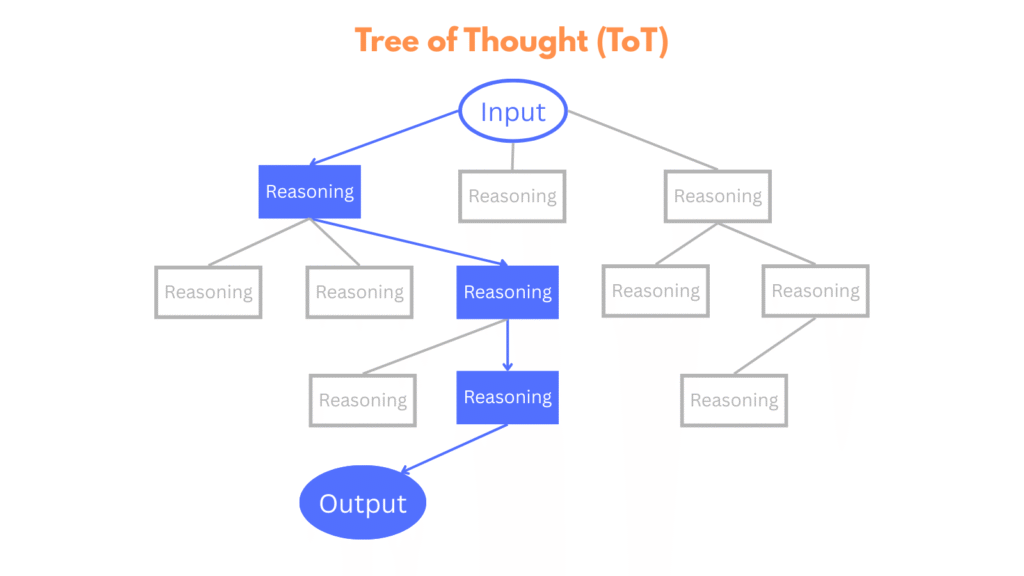 Tree of Thought (ToT)

Input

Reasoning
Reasoning
Reasoning

Reasoning
Reasoning
Reasoning
Reasoning
Reasoning

Reasoning
Reasoning
Reasoning

Output